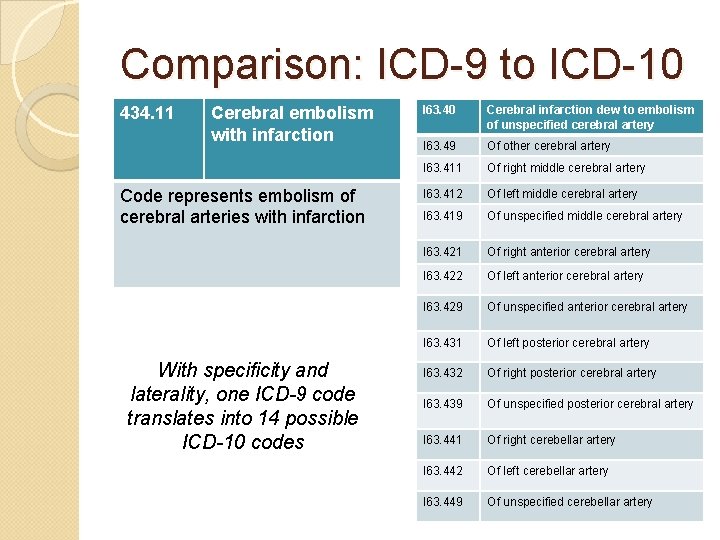 Comparison: ICD-9 to ICD-10

| 434.11 | Cerebral embolism with infarction |
|---|---|
| Code represents embolism of cerebral arteries with infarction | |

With specificity and laterality, one ICD-9 code translates into 14 possible ICD-10 codes

| I63.40 | Cerebral infarction dew to embolism of unspecified cerebral artery |
|---|---|
| I63.49 | Of other cerebral artery |
| I63.411 | Of right middle cerebral artery |
| I63.412 | Of left middle cerebral artery |
| I63.419 | Of unspecified middle cerebral artery |
| I63.421 | Of right anterior cerebral artery |
| I63.422 | Of left anterior cerebral artery |
| I63.429 | Of unspecified anterior cerebral artery |
| I63.431 | Of left posterior cerebral artery |
| I63.432 | Of right posterior cerebral artery |
| I63.439 | Of unspecified posterior cerebral artery |
| I63.441 | Of right cerebellar artery |
| I63.442 | Of left cerebellar artery |
| I63.449 | Of unspecified cerebellar artery |